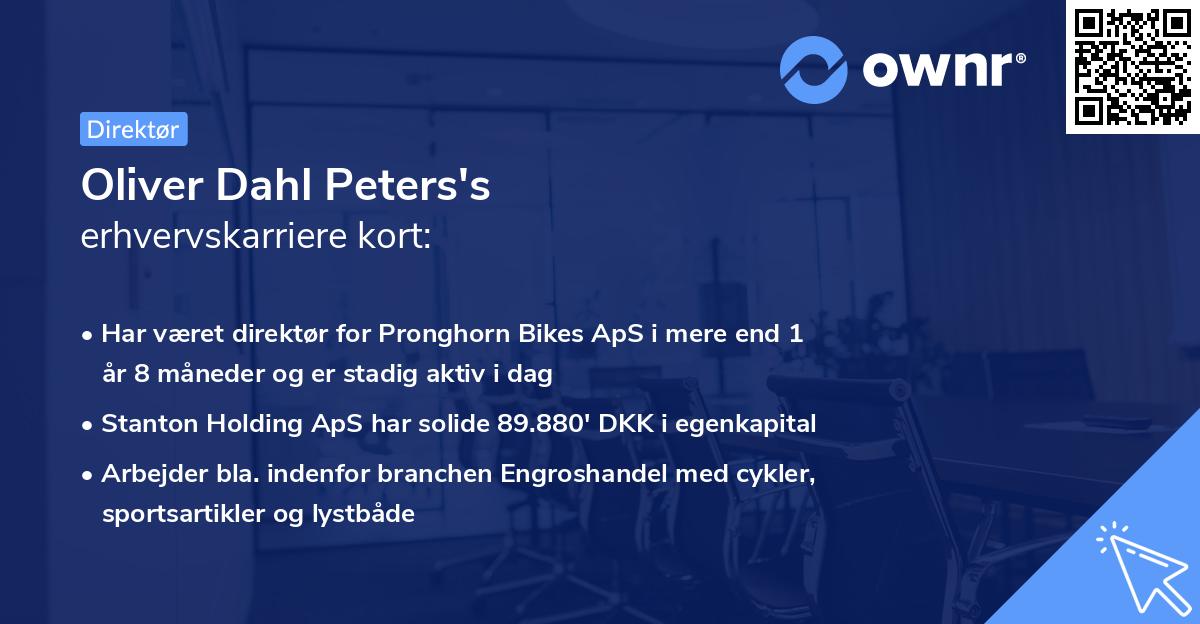 ownr®

Direktør

Oliver Dahl Peters's
erhvervskarriere kort:

• Har været direktør for Pronghorn Bikes ApS i mere end 1 år 8 måneder og er stadig aktiv i dag

• Stanton Holding ApS har solide 89.880' DKK i egenkapital

• Arbejder bla. indenfor branchen Engroshandel med cykler, sportsartikler og lystbåde